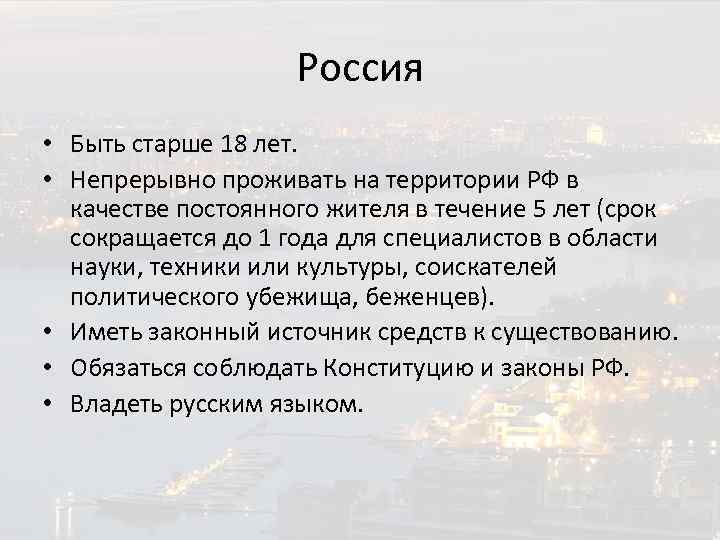 Россия

• Быть старше 18 лет.
• Непрерывно проживать на территории РФ в качестве постоянного жителя в течение 5 лет (срок сокращается до 1 года для специалистов в области науки, техники или культуры, соискателей политического убежища, беженцев).
• Иметь законный источник средств к существованию.
• Обязаться соблюдать Конституцию и законы РФ.
• Владеть русским языком.